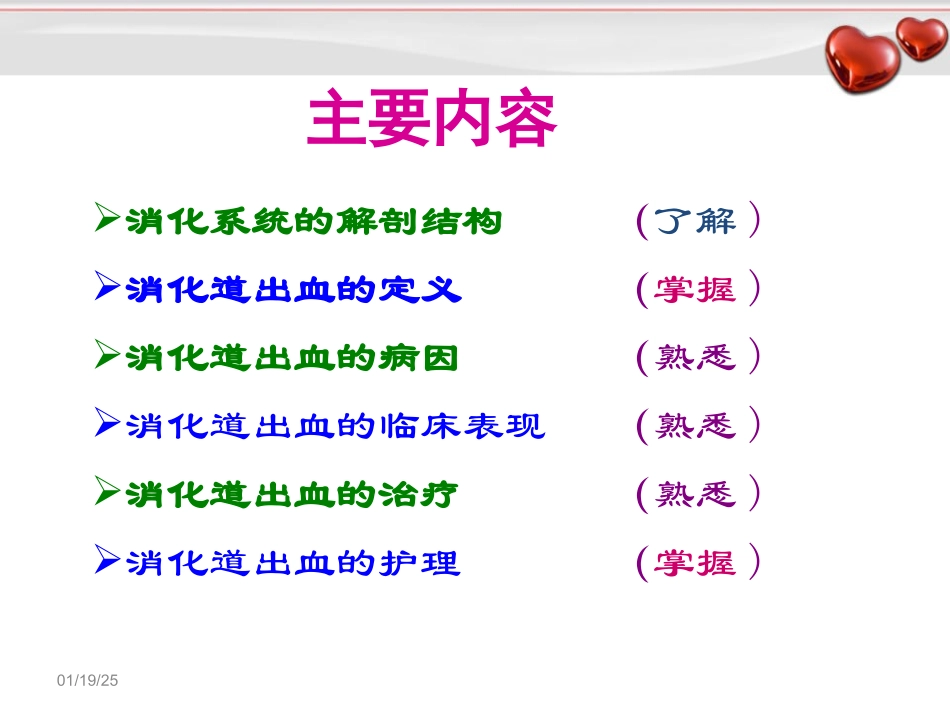 主要内容

➢消化系统的解剖结构 （了解）

➢消化道出血的定义 （掌握）

➢消化道出血的病因 （熟悉）

➢消化道出血的临床表现 （熟悉）

➢消化道出血的治疗 （熟悉）

➢消化道出血的护理 （掌握）

01/19/25